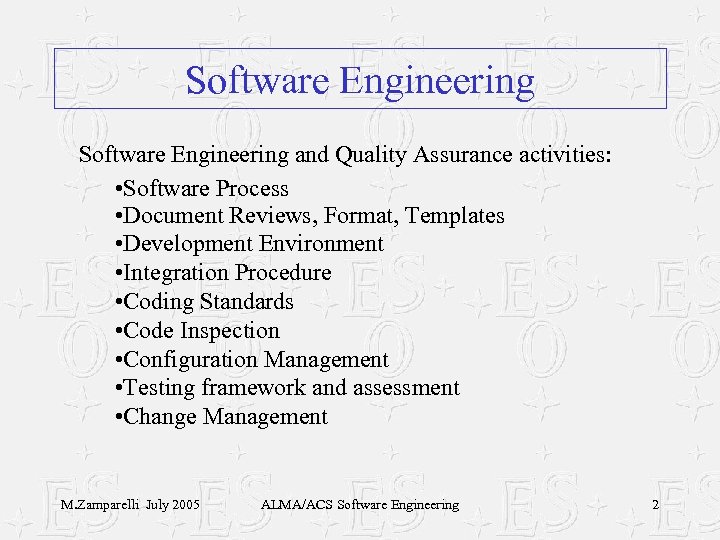 Software Engineering

Software Engineering and Quality Assurance activities:

•Software Process
•Document Reviews, Format, Templates
•Development Environment
•Integration Procedure
•Coding Standards
•Code Inspection
•Configuration Management
•Testing framework and assessment
•Change Management

M.Zamparelli July 2005 ALMA/ACS Software Engineering 2